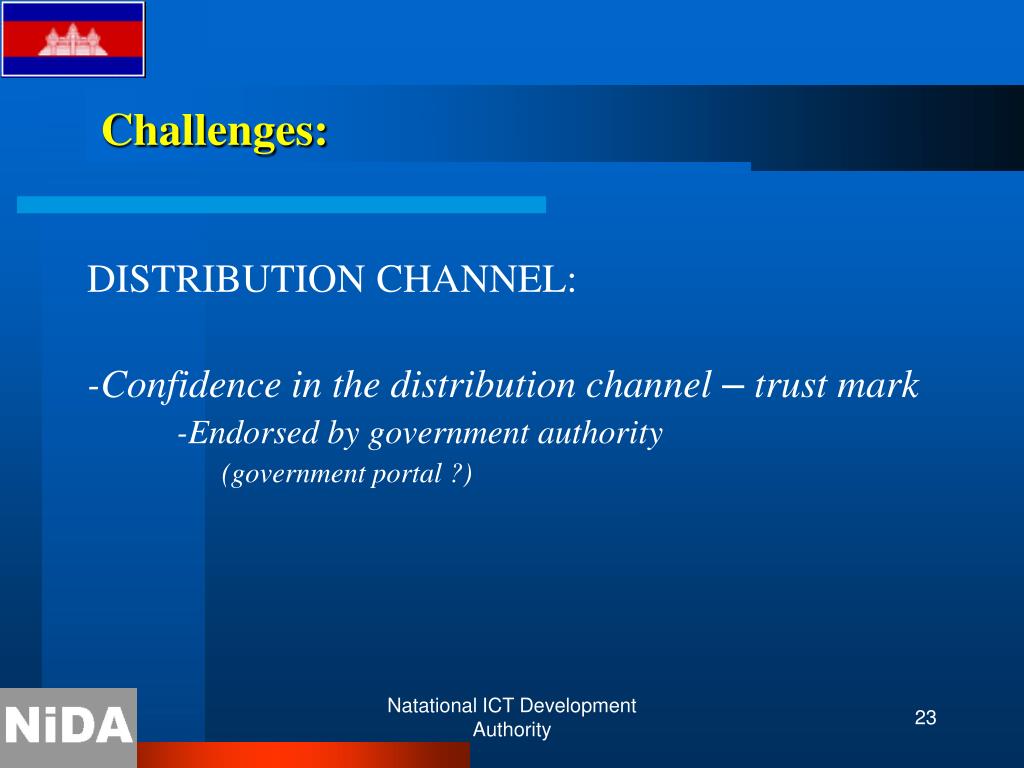 Challenges:

DISTRIBUTION CHANNEL:

-Confidence in the distribution channel – trust mark

-Endorsed by government authority

(government portal ?)

NiDA

Natational ICT Development Authority

23